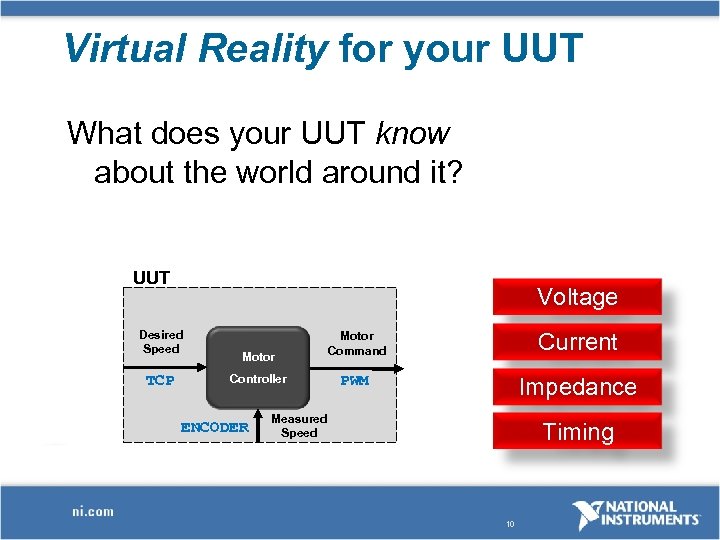 Virtual Reality for your UUT

What does your UUT know about the world around it?

UUT

Desired Speed

TCP

Motor Controller

Motor Command

PWM

ENCODER

Measured Speed

Voltage

Current

Impedance

Timing

ni.com

10

NATIONAL INSTRUMENTS